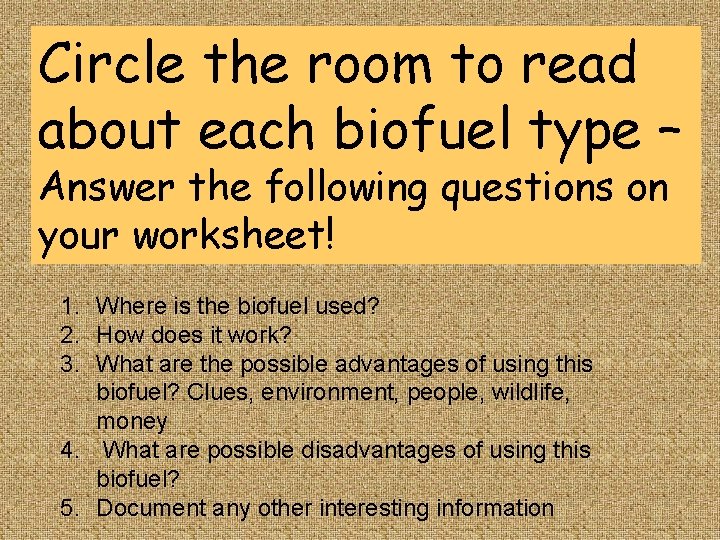 Circle the room to read about each biofuel type – Answer the following questions on your worksheet!

1. Where is the biofuel used?
2. How does it work?
3. What are the possible advantages of using this biofuel? Clues, environment, people, wildlife, money
4. What are possible disadvantages of using this biofuel?
5. Document any other interesting information